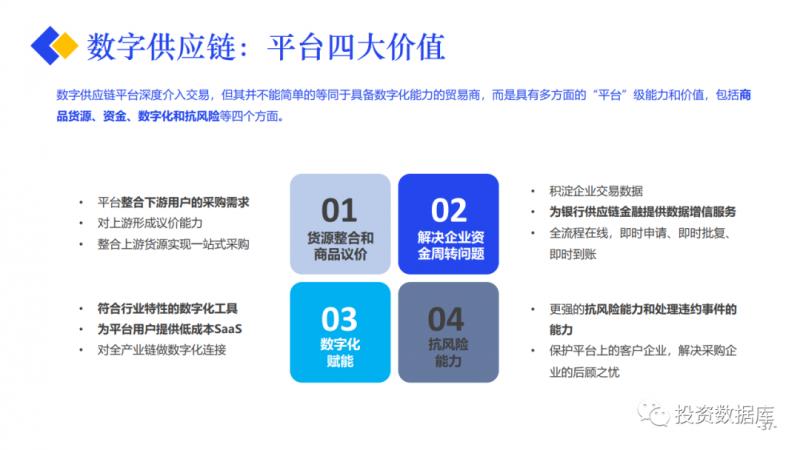 数字供应链：平台四大价值

数字供应链平台深度介入交易，但其并不能简单的等同于具备数字化能力的贸易商，而是具有多方面的“平台”级能力和价值，包括商品货源、资金、数字化和抗风险等四个方面。

• 平台整合下游用户的采购需求
• 对上游形成议价能力
• 整合上游货源实现一站式采购

01
货源整合和商品议价

02
解决企业资金周转问题

• 积淀企业交易数据
• 为银行供应链金融提供数据增值服务
• 全流程在线，即时申请、即时批复、即时到账

• 符合行业特性的数字化工具
• 为平台用户提供低成本SaaS
• 对全产业链做数字化连接

03
数字化赋能

04
抗风险能力

• 更强的抗风险能力和处理违约事件的能力
• 保护平台上的客户企业，解决采购企业的后顾之忧

投资数据库